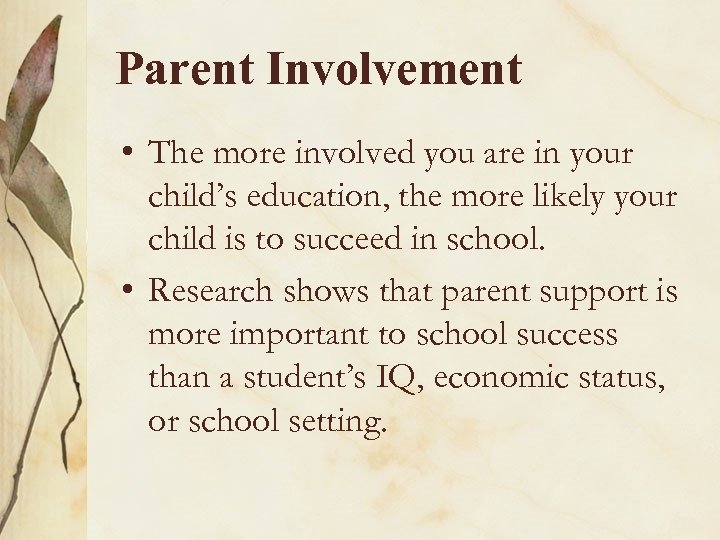 Parent Involvement

• The more involved you are in your child’s education, the more likely your child is to succeed in school.

• Research shows that parent support is more important to school success than a student’s IQ, economic status, or school setting.